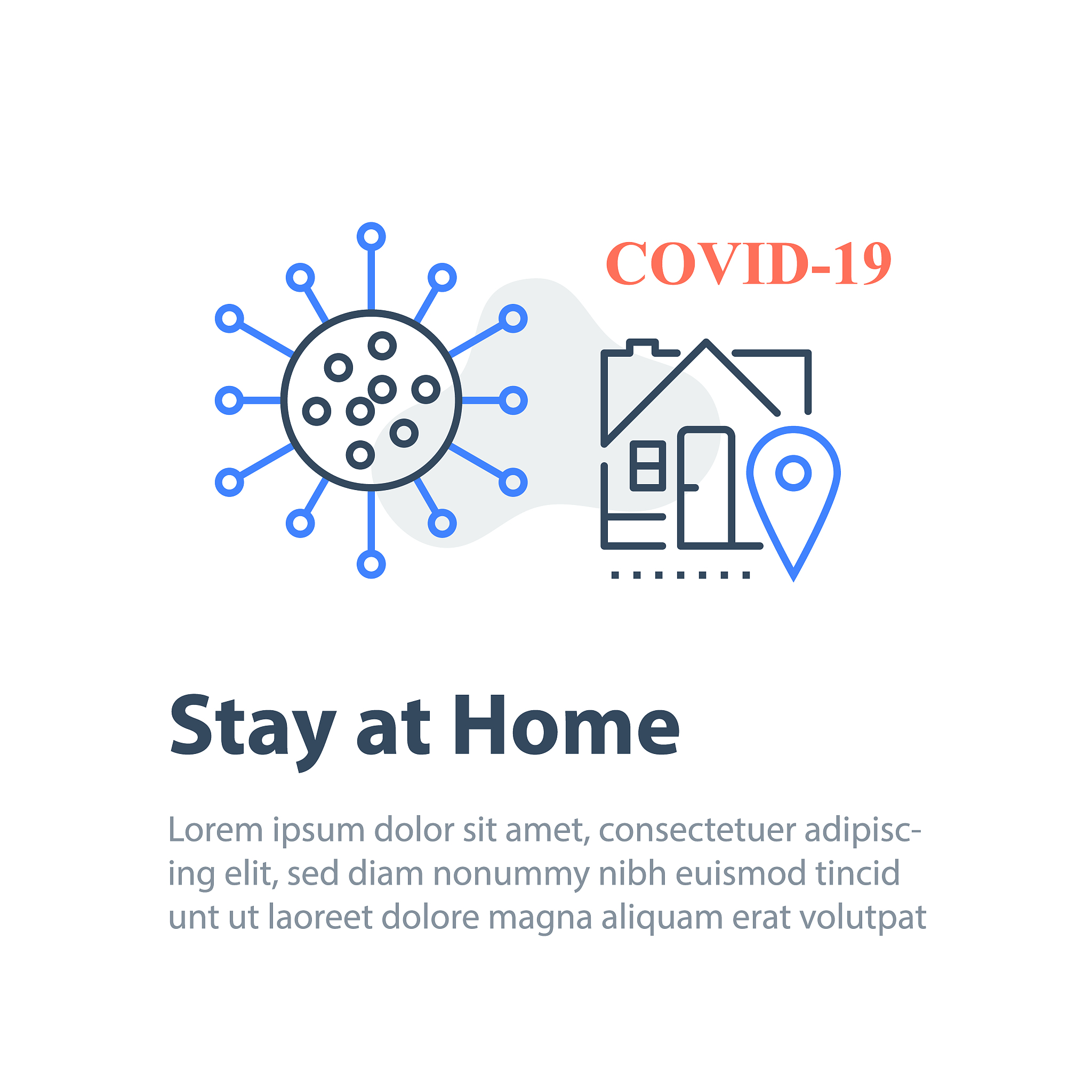 COVID-19

Stay at Home

Lorem ipsum dolor sit amet, consectetuer adipiscing elit, sed diam nonummy nibh euismod tincid unt ut laoreet dolore magna aliquam erat volutpat